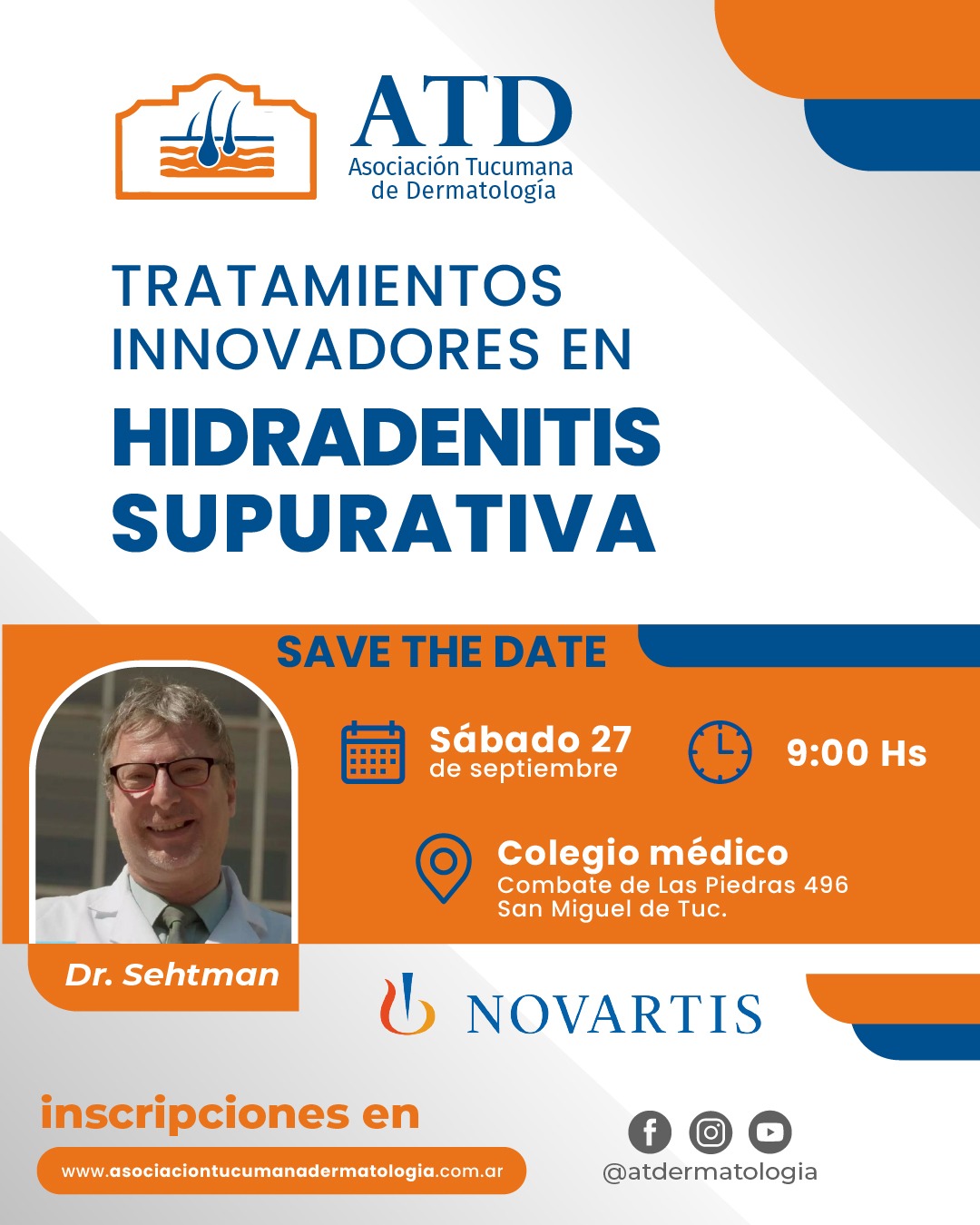 ATD
Asociación Tucumana de Dermatología

TRATAMIENTOS INNOVADORES EN
HIDRADENITIS SUPURATIVA

SAVE THE DATE

Sábado 27
de septiembre

9:00 Hs

Colegio médico
Combate de Las Piedras 496
San Miguel de Tuc.

Dr. Sehtman

NOVARTIS

inscripciones en
www.asociaciontucumanadermatologia.com.ar

@atdermatologia